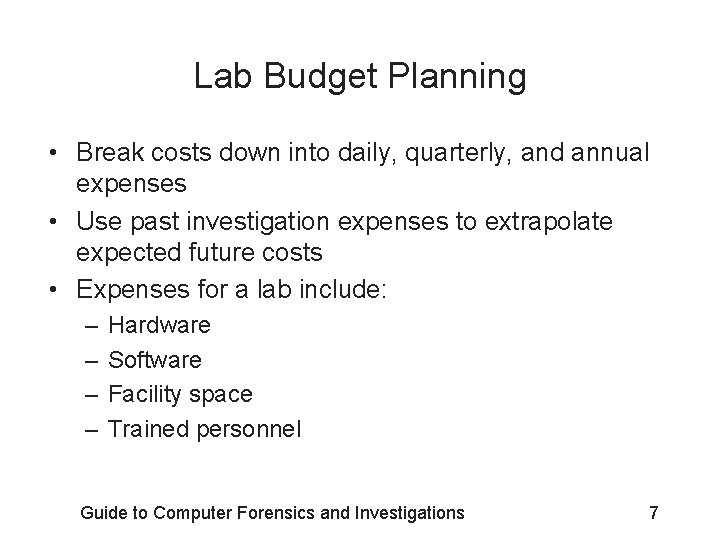 Lab Budget Planning

• Break costs down into daily, quarterly, and annual expenses
• Use past investigation expenses to extrapolate expected future costs
• Expenses for a lab include:
– Hardware
– Software
– Facility space
– Trained personnel

Guide to Computer Forensics and Investigations 7